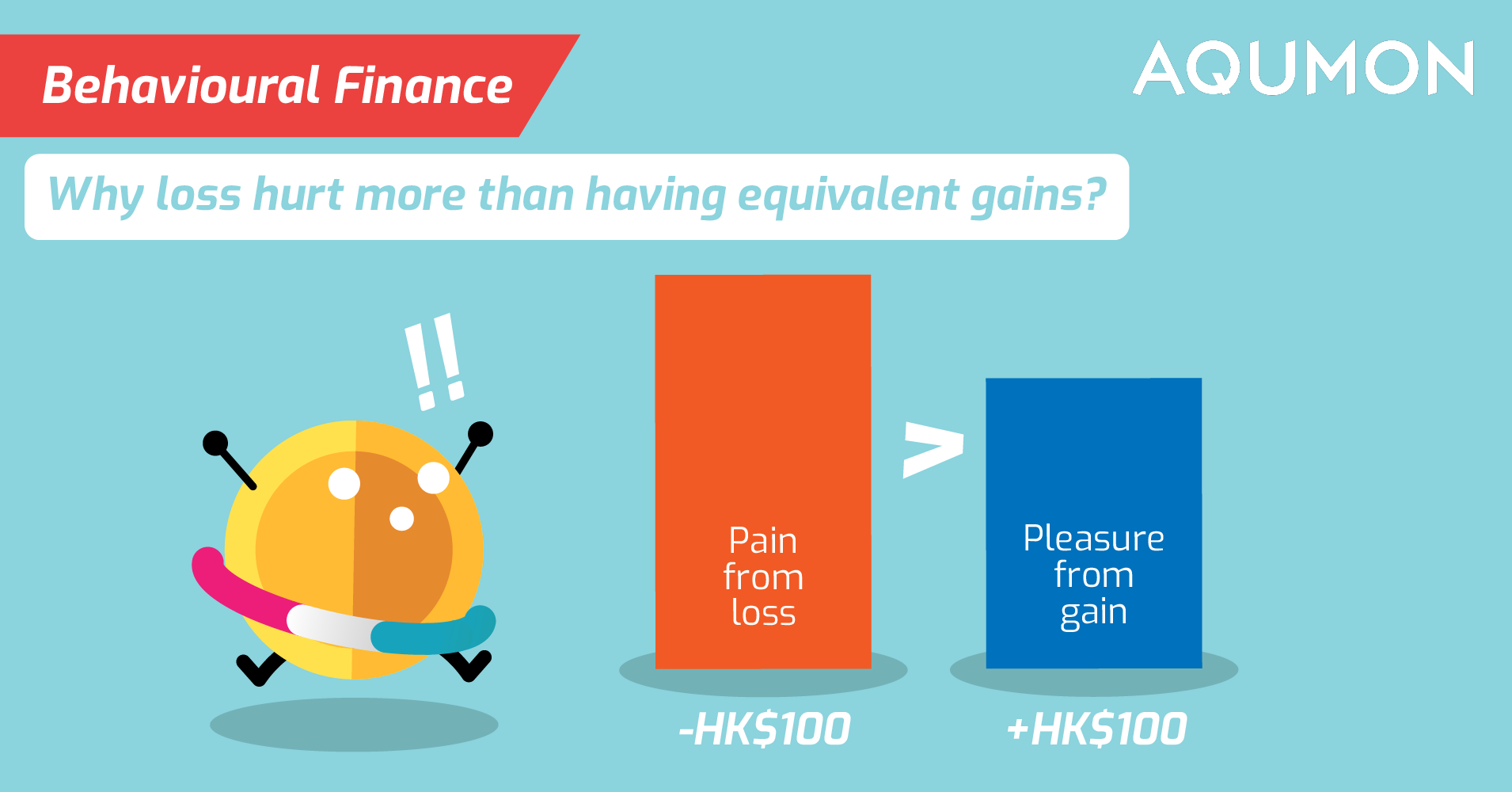 Behavioural Finance

AQUMON

Why loss hurt more than having equivalent gains?

!!

Pain from loss

>

Pleasure from gain

-HK$100

+HK$100